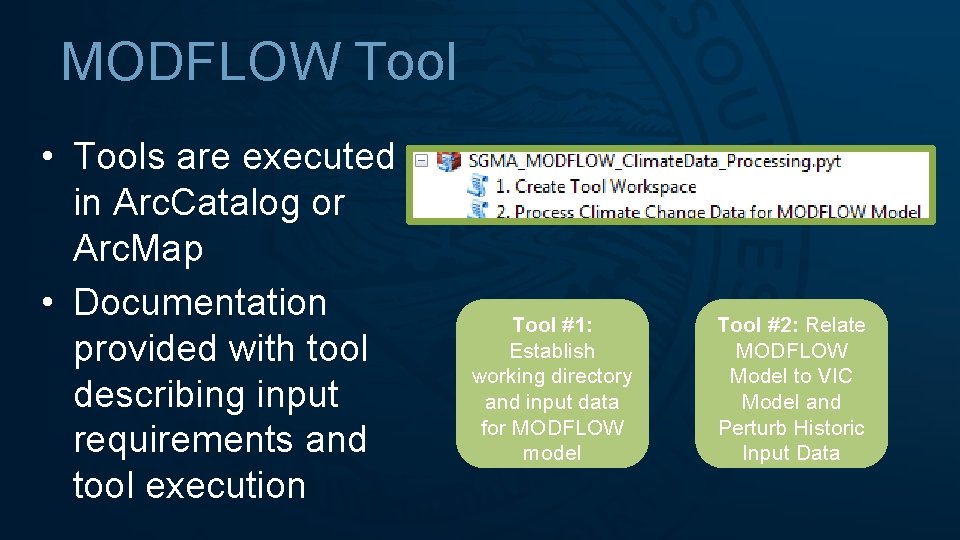 MODFLOW Tool

• Tools are executed in ArcCatalog or ArcMap
• Documentation provided with tool describing input requirements and tool execution

SGMA_MODFLOW_ClimateData_Processing.pyt
1. Create Tool Workspace
2. Process Climate Change Data for MODFLOW Model

Tool #1: Establish working directory and input data for MODFLOW model

Tool #2: Relate MODFLOW Model to VIC Model and Perturb Historic Input Data